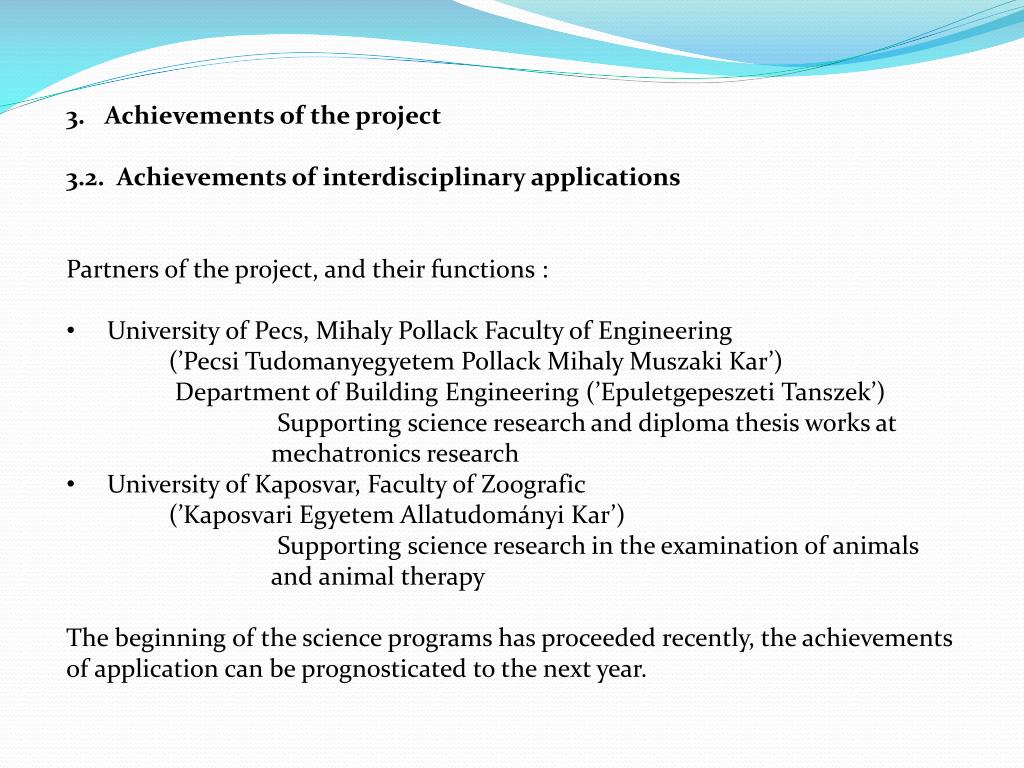 3. Achievements of the project

3.2. Achievements of interdisciplinary applications

Partners of the project, and their functions :

• University of Pecs, Mihaly Pollack Faculty of Engineering
(’Pecsi Tudomanyegyetem Pollack Mihaly Muszaki Kar’)
Department of Building Engineering (’Epuletgepeszeti Tanszek’)
Supporting science research and diploma thesis works at mechatronics research
• University of Kaposvar, Faculty of Zoografic
(’Kaposvari Egyetem Allatudományi Kar’)
Supporting science research in the examination of animals and animal therapy

The beginning of the science programs has proceeded recently, the achievements of application can be prognosticated to the next year.